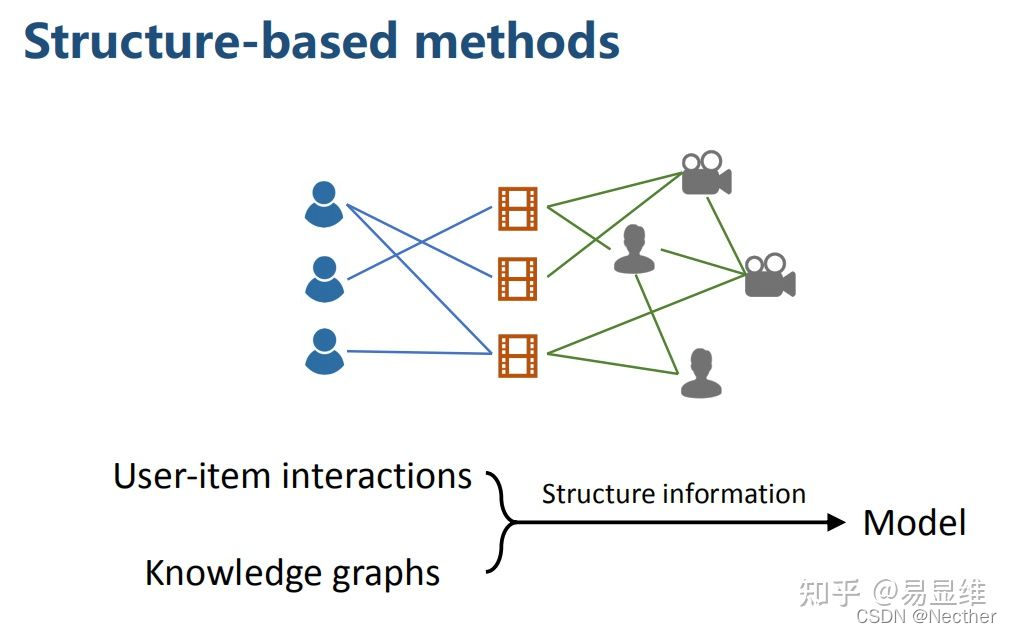 Structure-based methods

User-item interactions

Knowledge graphs

Structure information

Model

知乎 @易显维
CSDN @Necther